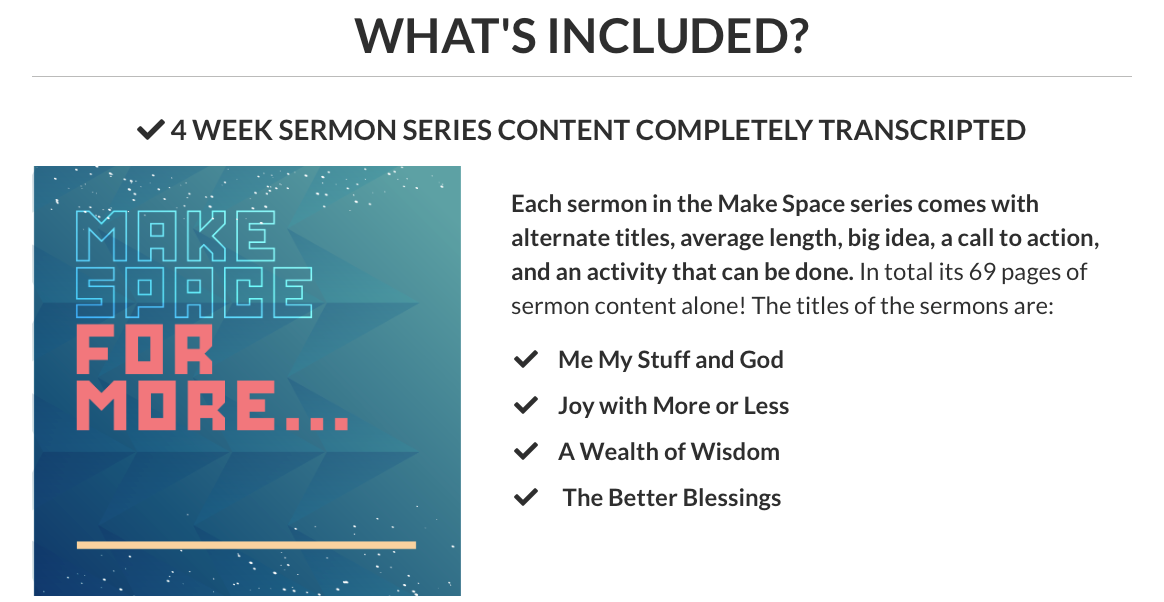 WHAT'S INCLUDED?

✔ 4 WEEK SERMON SERIES CONTENT COMPLETELY TRANSCRIPTED

MAKE SPACE FOR MORE...

Each sermon in the Make Space series comes with alternate titles, average length, big idea, a call to action, and an activity that can be done. In total its 69 pages of sermon content alone! The titles of the sermons are:

✔ Me My Stuff and God
✔ Joy with More or Less
✔ A Wealth of Wisdom
✔ The Better Blessings